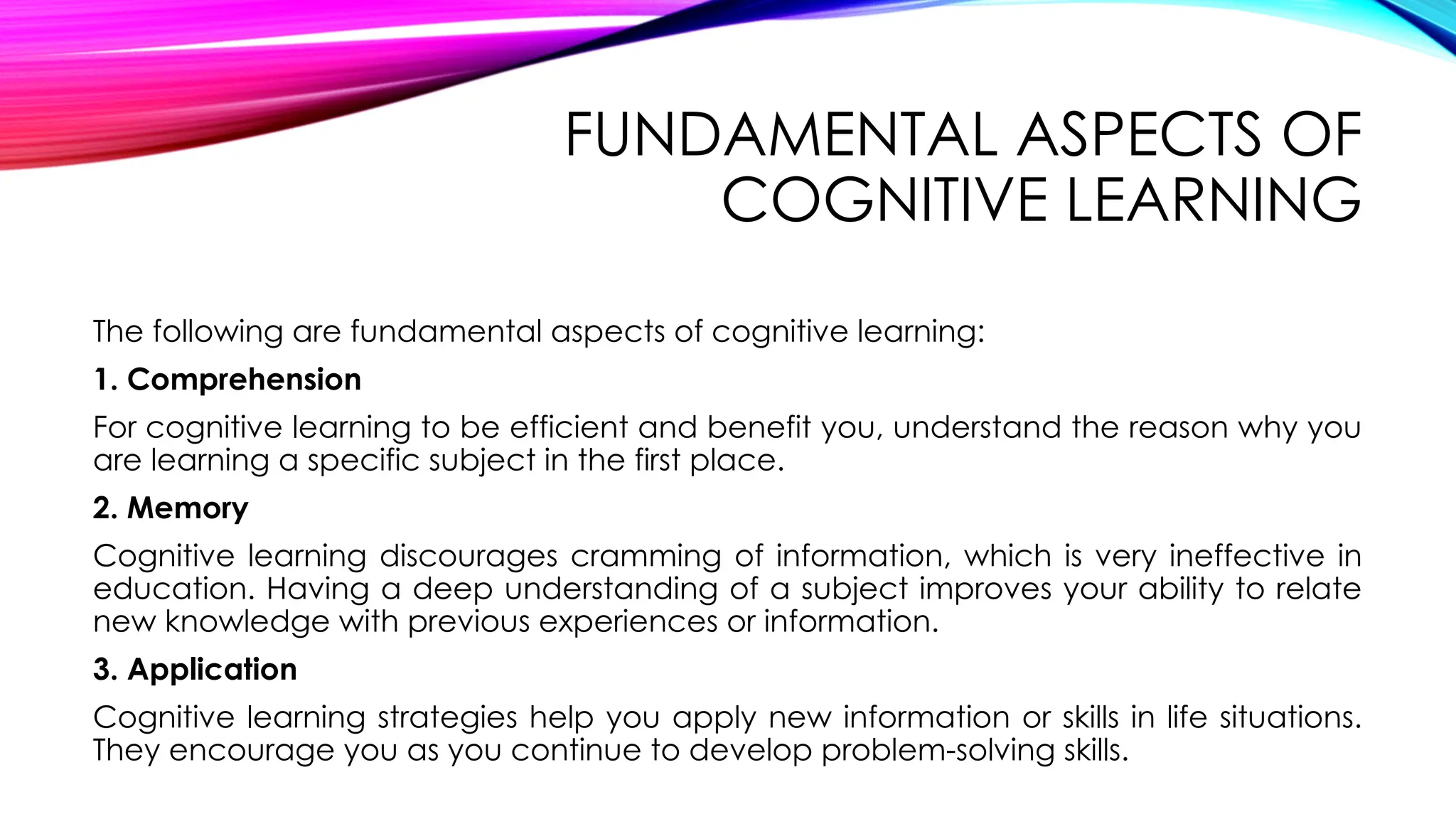 FUNDAMENTAL ASPECTS OF COGNITIVE LEARNING

The following are fundamental aspects of cognitive learning:

1. Comprehension

For cognitive learning to be efficient and benefit you, understand the reason why you are learning a specific subject in the first place.

2. Memory

Cognitive learning discourages cramming of information, which is very ineffective in education. Having a deep understanding of a subject improves your ability to relate new knowledge with previous experiences or information.

3. Application

Cognitive learning strategies help you apply new information or skills in life situations. They encourage you as you continue to develop problem-solving skills.